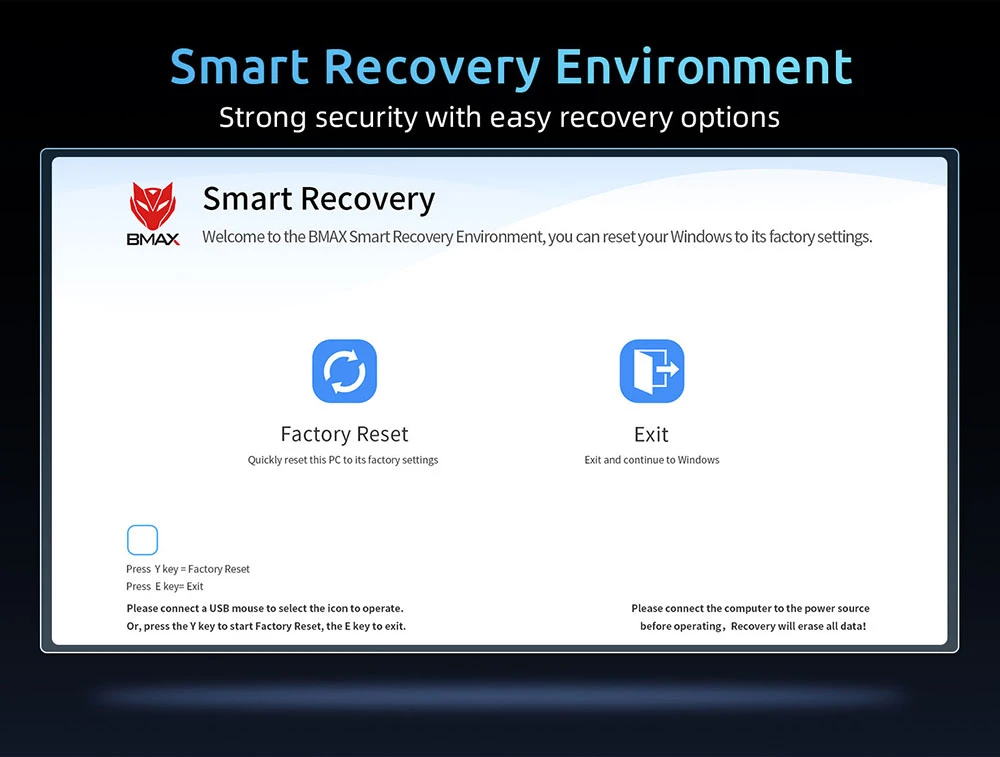 Smart Recovery Environment
Strong security with easy recovery options

BMAX

Smart Recovery
Welcome to the BMAX Smart Recovery Environment, you can reset your Windows to its factory settings.

Factory Reset
Quickly reset this PC to its factory settings

Exit
Exit and continue to Windows

Press Y key = Factory Reset
Press E key= Exit
Please connect a USB mouse to select the icon to operate.
Or, press the Y key to start Factory Reset, the E key to exit.

Please connect the computer to the power source before operating，Recovery will erase all data!